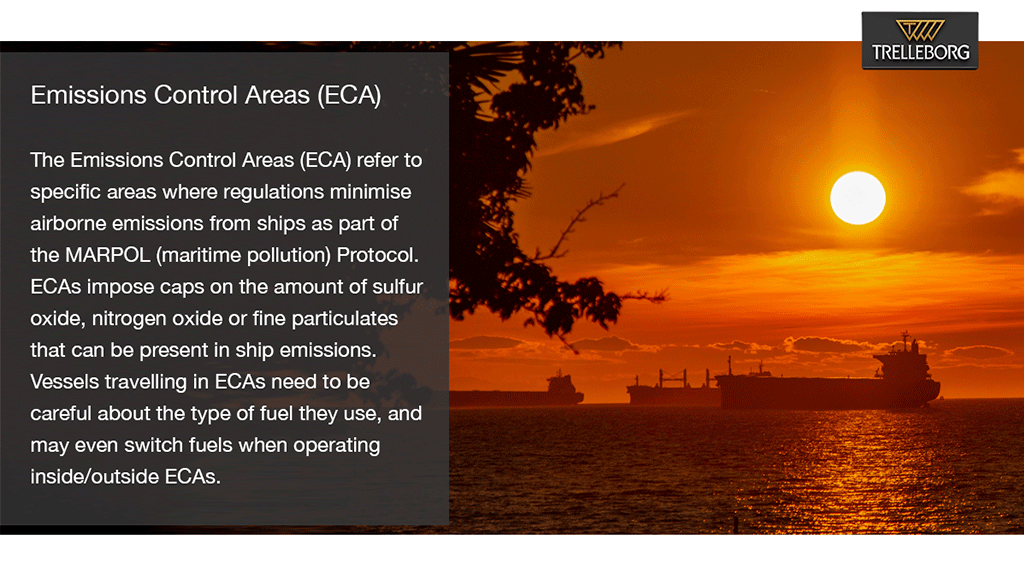 TRELLEBORG

Emissions Control Areas (ECA)

The Emissions Control Areas (ECA) refer to specific areas where regulations minimise airborne emissions from ships as part of the MARPOL (maritime pollution) Protocol. ECAs impose caps on the amount of sulfur oxide, nitrogen oxide or fine particulates that can be present in ship emissions. Vessels travelling in ECAs need to be careful about the type of fuel they use, and may even switch fuels when operating inside/outside ECAs.